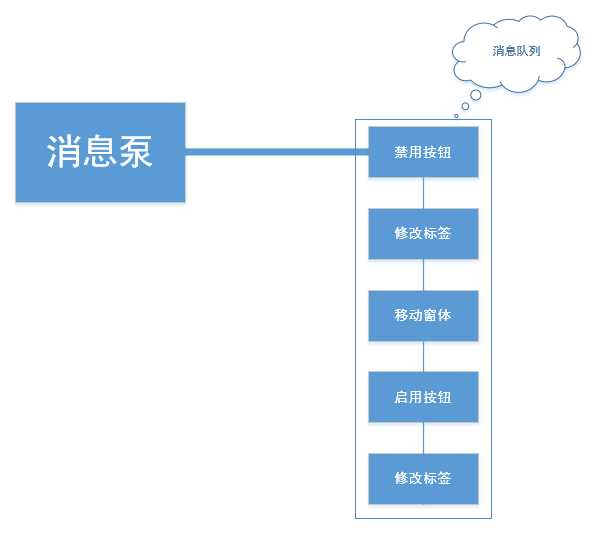 消息队列

消息泵

禁用按钮

修改标签

移动窗体

启用按钮

修改标签